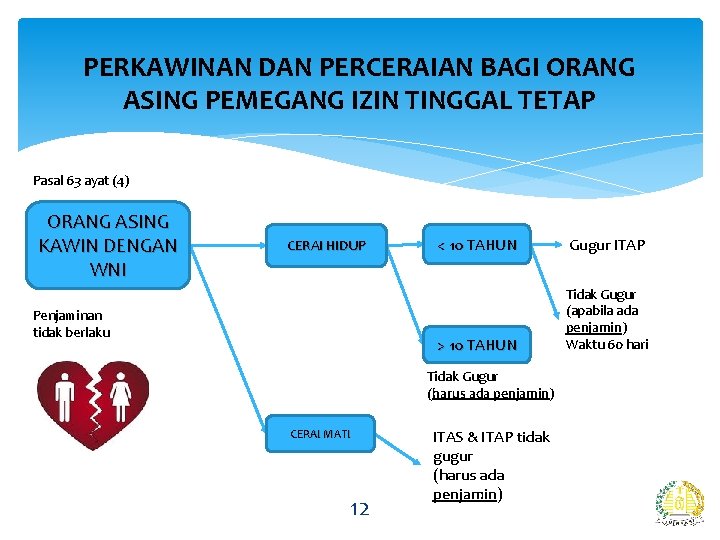 PERKAWINAN DAN PERCERAIAN BAGI ORANG ASING PEMEGANG IZIN TINGGAL TETAP

Pasal 63 ayat (4)

ORANG ASING KAWIN DENGAN WNI

Penjaminan tidak berlaku

CERAI HIDUP

< 10 TAHUN

Gugur ITAP

Tidak Gugur (apabila ada penjamin) Waktu 60 hari

> 10 TAHUN

Tidak Gugur (harus ada penjamin)

CERAI MATI

ITAS & ITAP tidak gugur (harus ada penjamin)

12